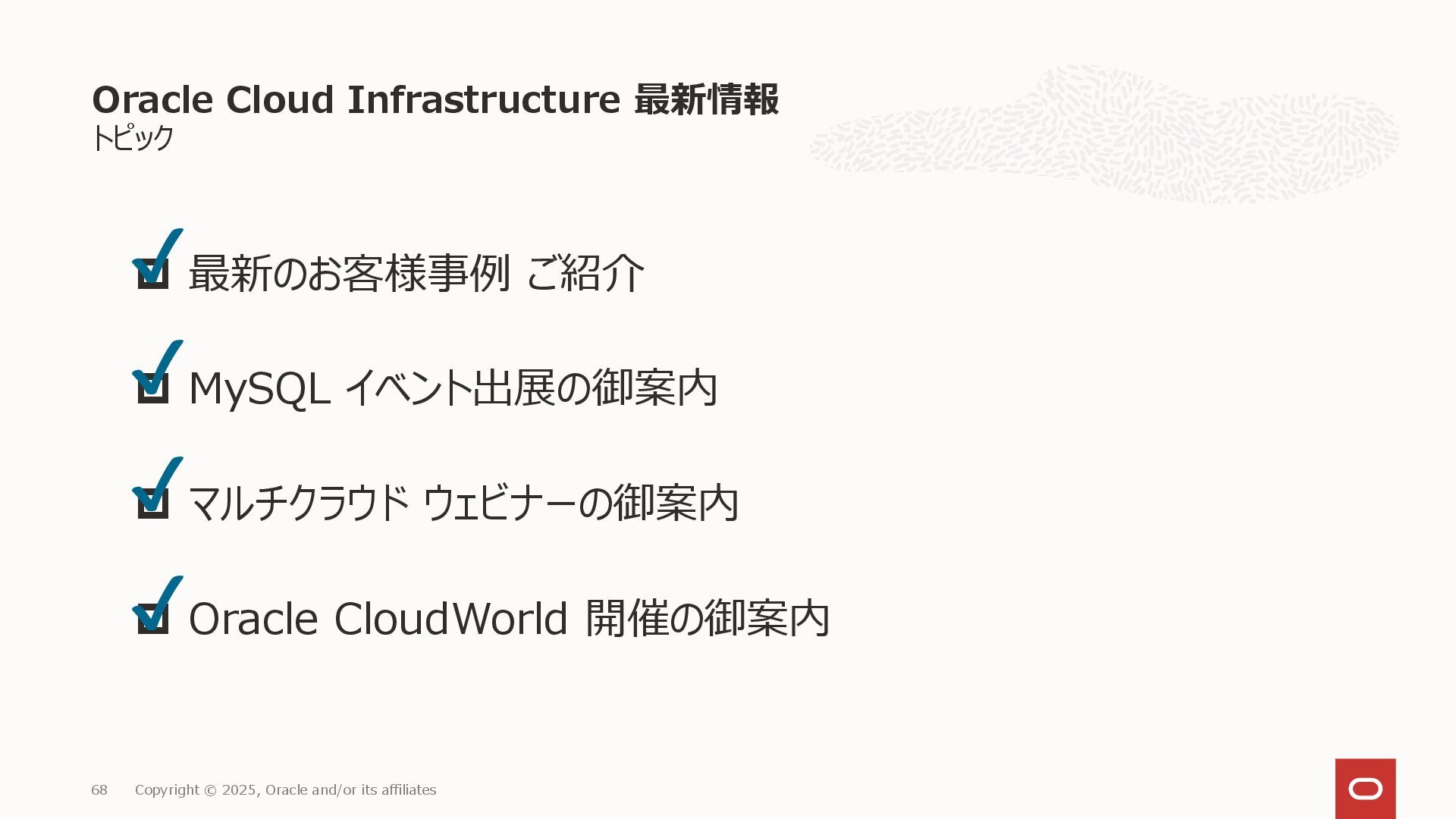 Oracle Cloud Infrastructure 最新情報
トピック

最新のお客様事例 ご紹介

MySQL イベント出展の御案内

マルチクラウド ウェビナーの御案内

Oracle CloudWorld 開催の御案内

68 Copyright © 2025, Oracle and/or its affiliates